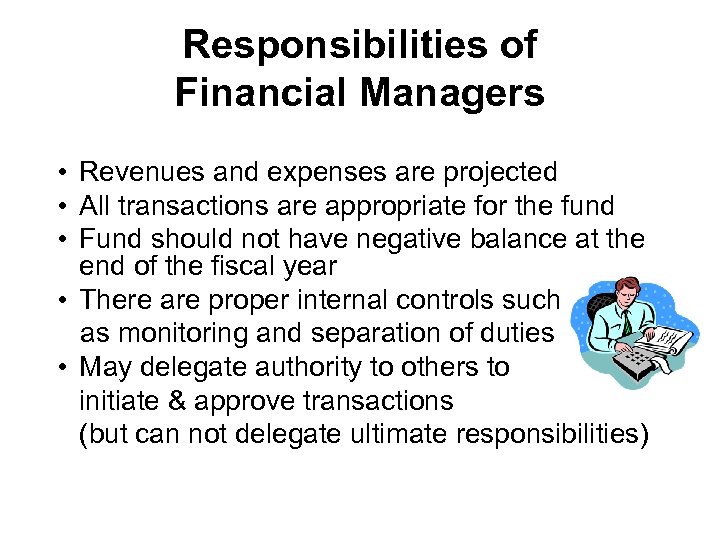 Responsibilities of Financial Managers

• Revenues and expenses are projected
• All transactions are appropriate for the fund
• Fund should not have negative balance at the end of the fiscal year
• There are proper internal controls such as monitoring and separation of duties
• May delegate authority to others to initiate & approve transactions (but can not delegate ultimate responsibilities)